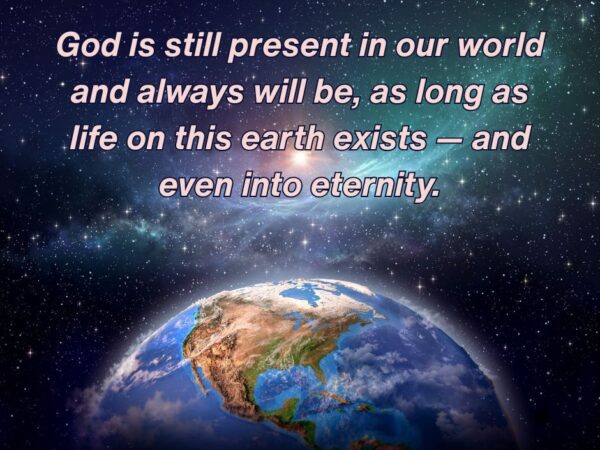 God is still present in our world and always will be, as long as life on this earth exists — and even into eternity.